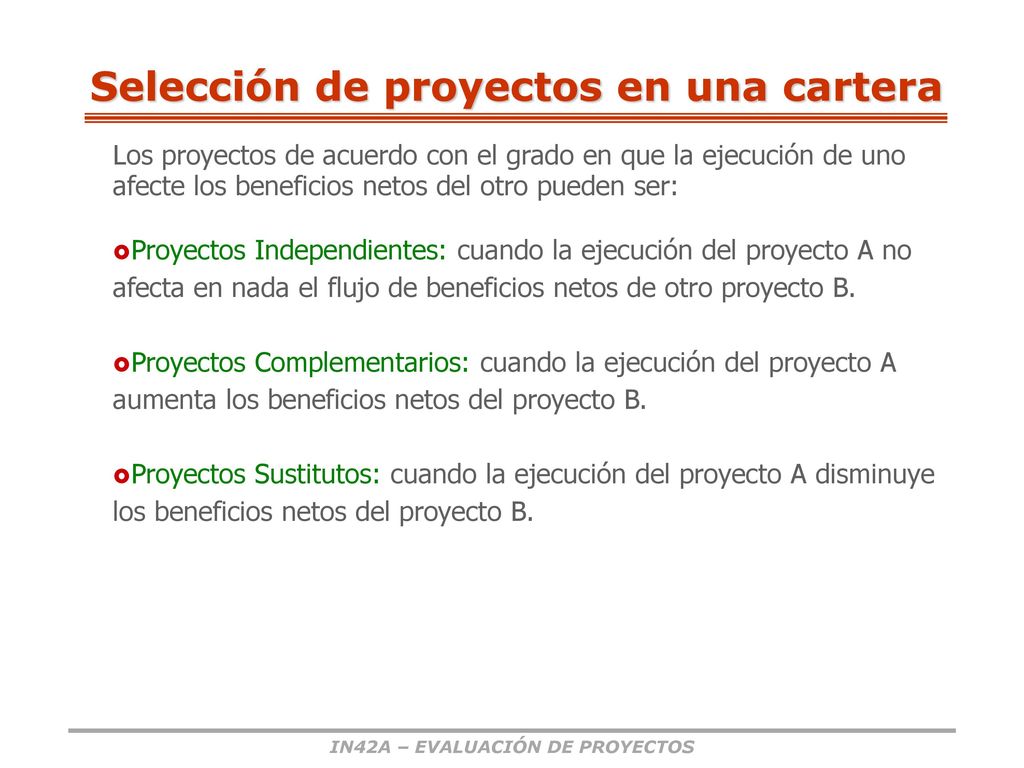 Selección de proyectos en una cartera

Los proyectos de acuerdo con el grado en que la ejecución de uno afecte los beneficios netos del otro pueden ser:

Proyectos Independientes: cuando la ejecución del proyecto A no afecta en nada el flujo de beneficios netos de otro proyecto B.

Proyectos Complementarios: cuando la ejecución del proyecto A aumenta los beneficios netos del proyecto B.

Proyectos Sustitutos: cuando la ejecución del proyecto A disminuye los beneficios netos del proyecto B.

IN42A – EVALUACIÓN DE PROYECTOS